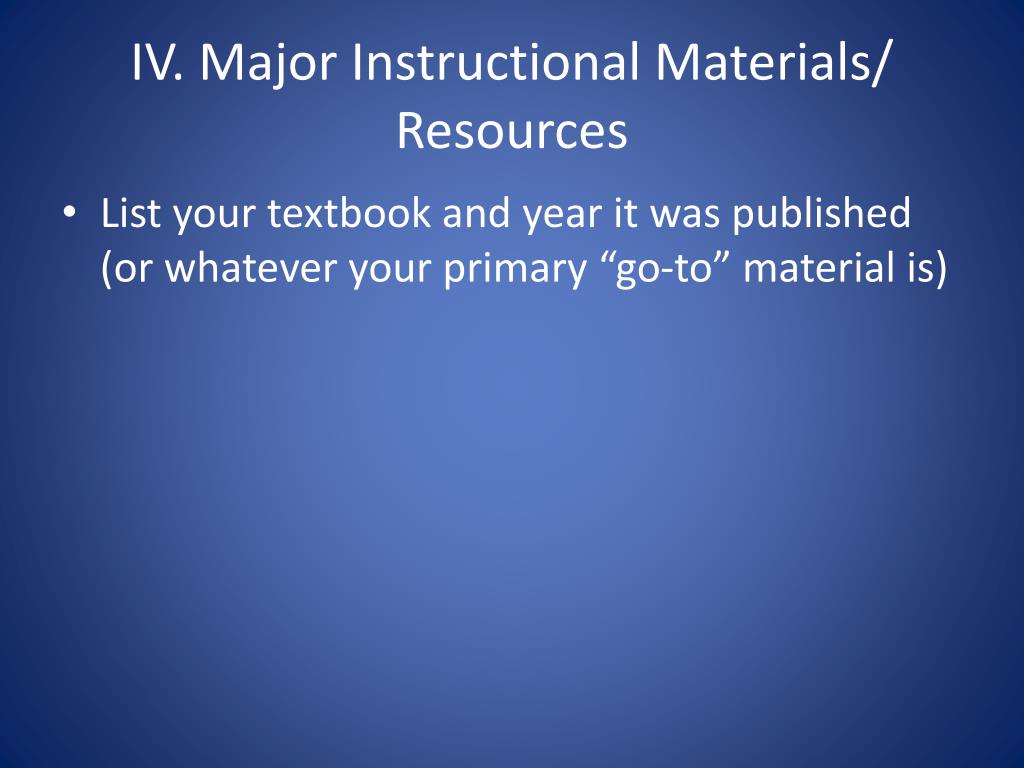 IV. Major Instructional Materials/ Resources

• List your textbook and year it was published (or whatever your primary “go-to” material is)